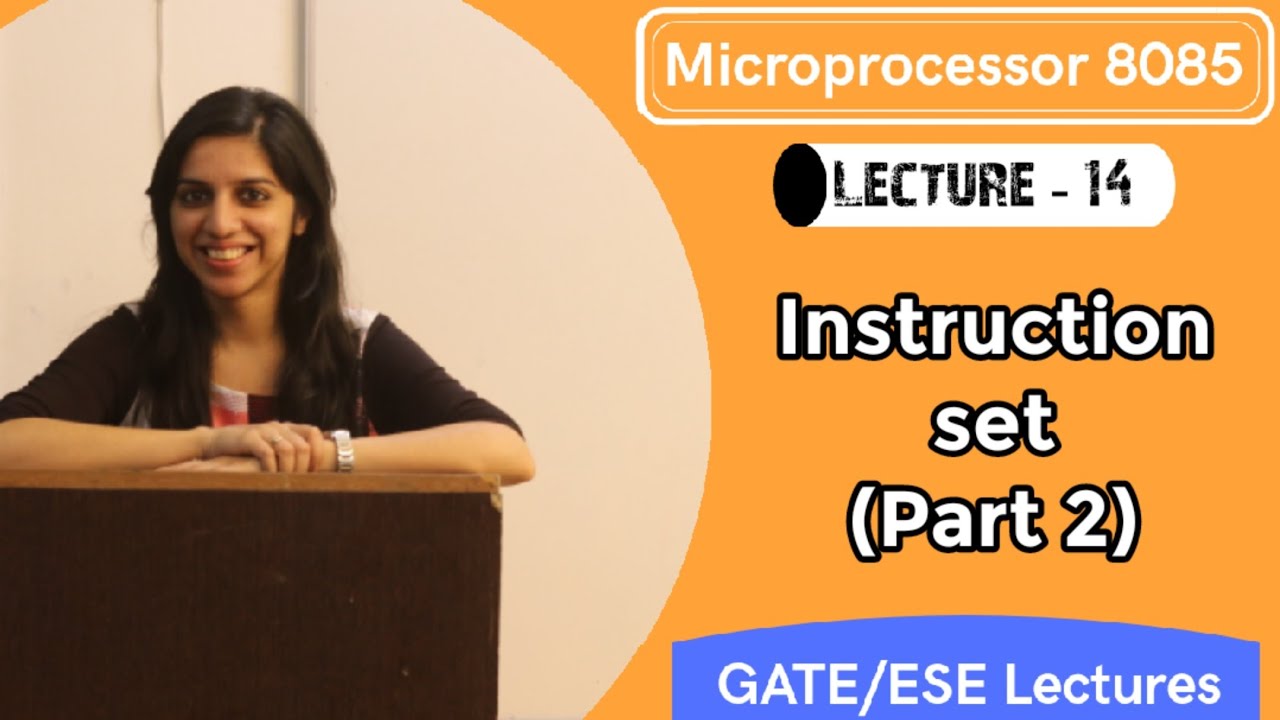 Microprocessor 8085

LECTURE - 14

Instruction set (Part 2)

GATE/ESE Lectures